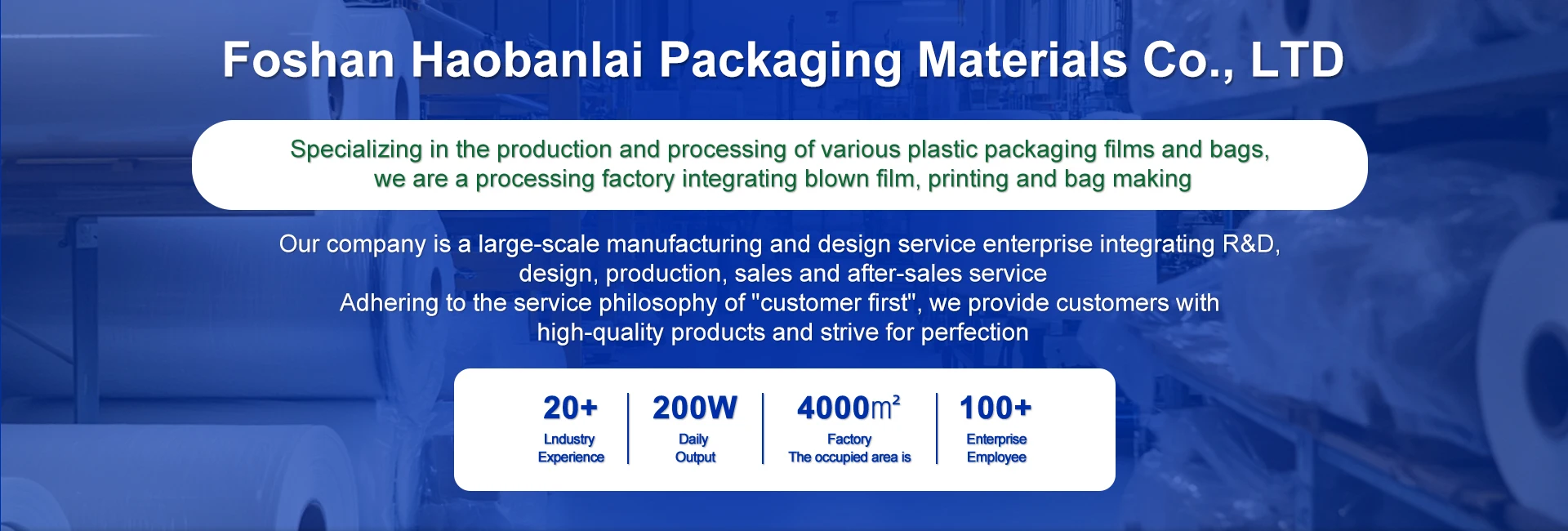 Foshan Haobanlai Packaging Materials Co., LTD

Specializing in the production and processing of various plastic packaging films and bags, we are a processing factory integrating blown film, printing and bag making

Our company is a large-scale manufacturing and design service enterprise integrating R&D, design, production, sales and after-sales service
Adhering to the service philosophy of "customer first", we provide customers with high-quality products and strive for perfection

20+
Lndustry Experience

200W
Daily Output

4000$m^2$
Factory The occupied area is

100+
Enterprise Employee